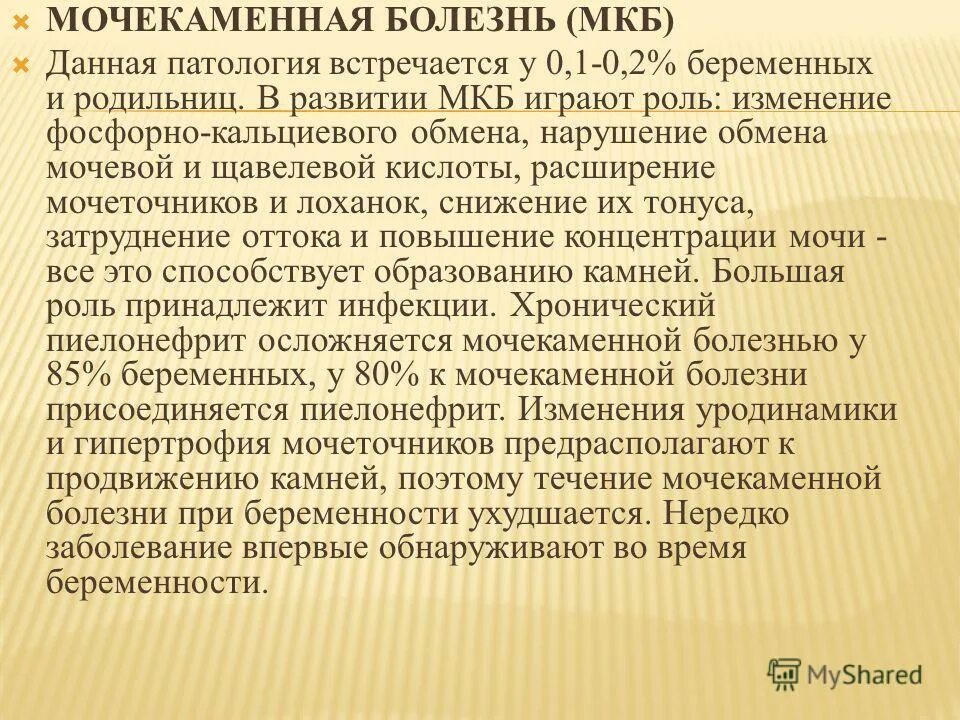 МОЧЕКАМЕННАЯ БОЛЕЗНЬ (МКБ)

Данная патология встречается у 0,1-0,2% беременных и родильниц. В развитии МКБ играют роль: изменение фосфорно-кальциевого обмена, нарушение обмена мочевой и щавелевой кислоты, расширение мочеточников и лоханок, снижение их тонуса, затруднение оттока и повышение концентрации мочи - все это способствует образованию камней. Большая роль принадлежит инфекции. Хронический пиелонефрит осложняется мочекаменной болезнью у 85% беременных, у 80% к мочекаменной болезни присоединяется пиелонефрит. Изменения уродинамики и гипертрофия мочеточников предрасполагают к продвижению камней, поэтому течение мочекаменной болезни при беременности ухудшается. Нередко заболевание впервые обнаруживают во время беременности.

MyShared